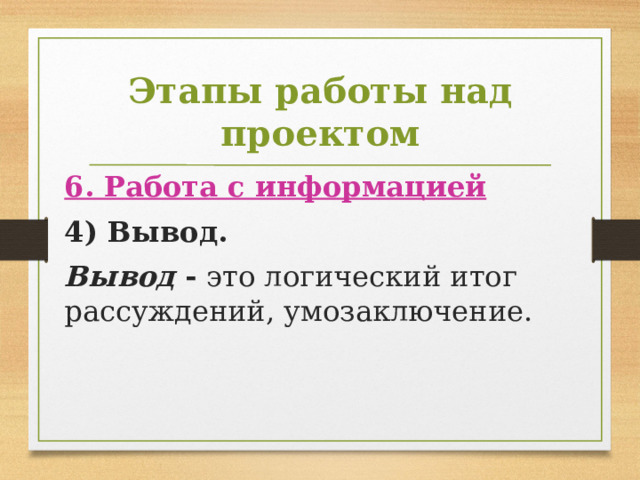 Этапы работы над проектом

6. Работа с информацией

4) Вывод.

Вывод - это логический итог рассуждений, умозаключение.